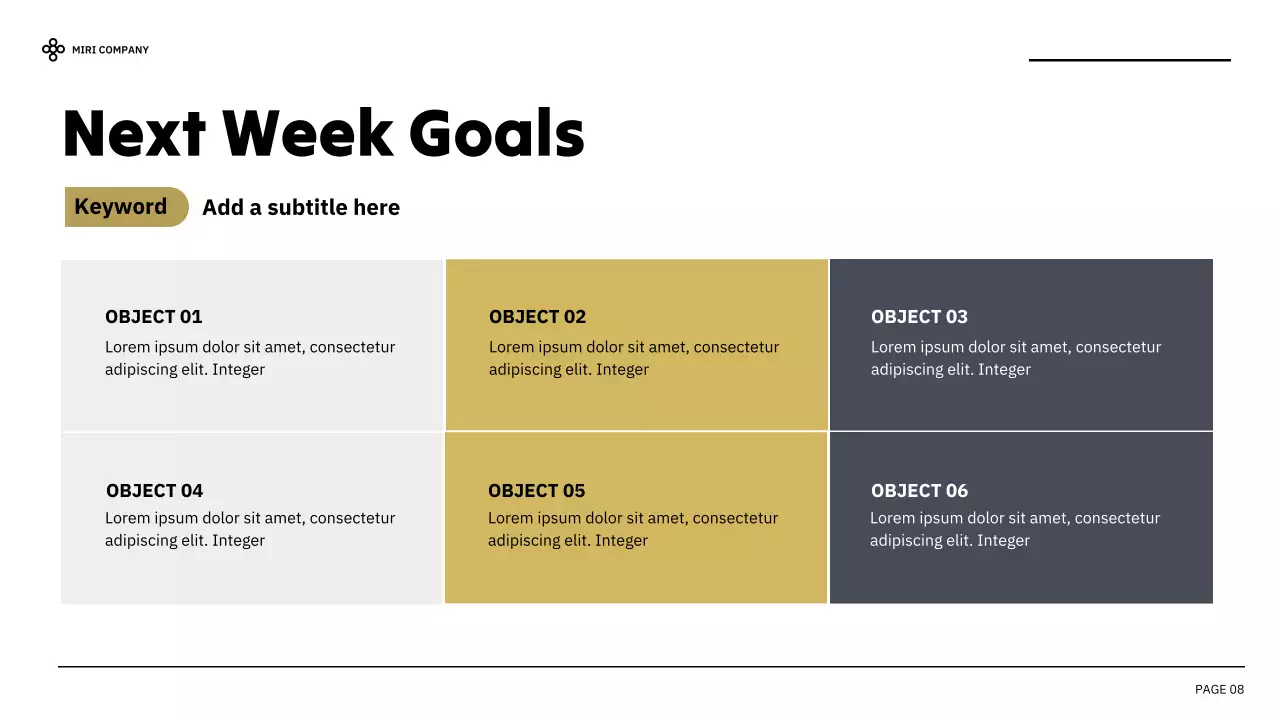 MIRI COMPANY

Next Week Goals

Keyword Add a subtitle here

OBJECT 01
Lorem ipsum dolor sit amet, consectetur adipiscing elit. Integer

OBJECT 02
Lorem ipsum dolor sit amet, consectetur adipiscing elit. Integer

OBJECT 03
Lorem ipsum dolor sit amet, consectetur adipiscing elit. Integer

OBJECT 04
Lorem ipsum dolor sit amet, consectetur adipiscing elit. Integer

OBJECT 05
Lorem ipsum dolor sit amet, consectetur adipiscing elit. Integer

OBJECT 06
Lorem ipsum dolor sit amet, consectetur adipiscing elit. Integer

PAGE 08